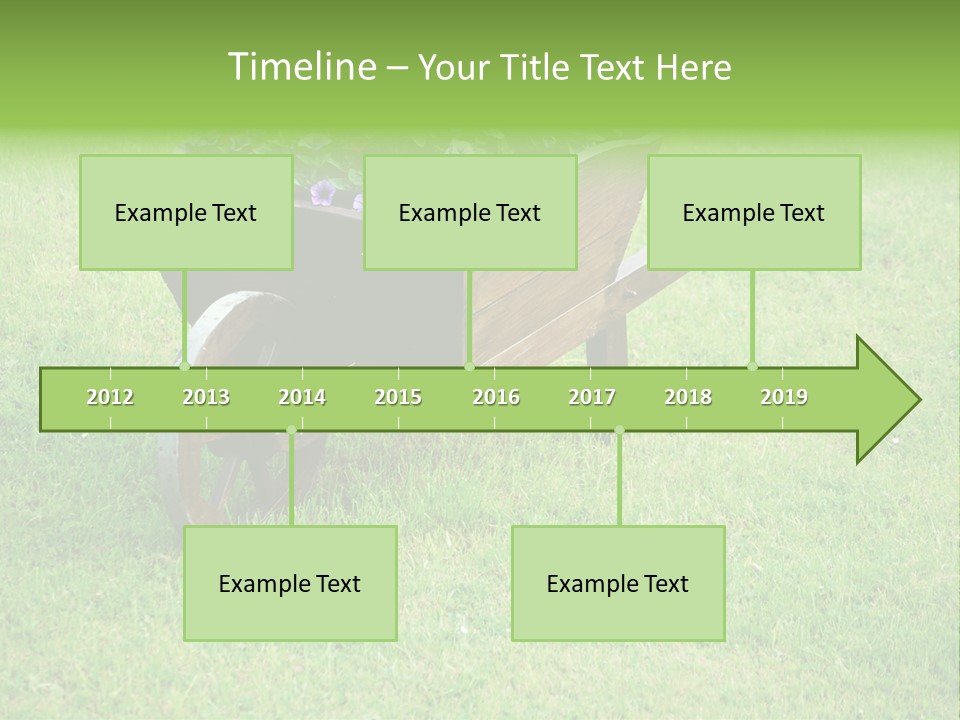 Timeline – Your Title Text Here

Example Text

Example Text

Example Text

2012 2013 2014 2015 2016 2017 2018 2019

Example Text

Example Text